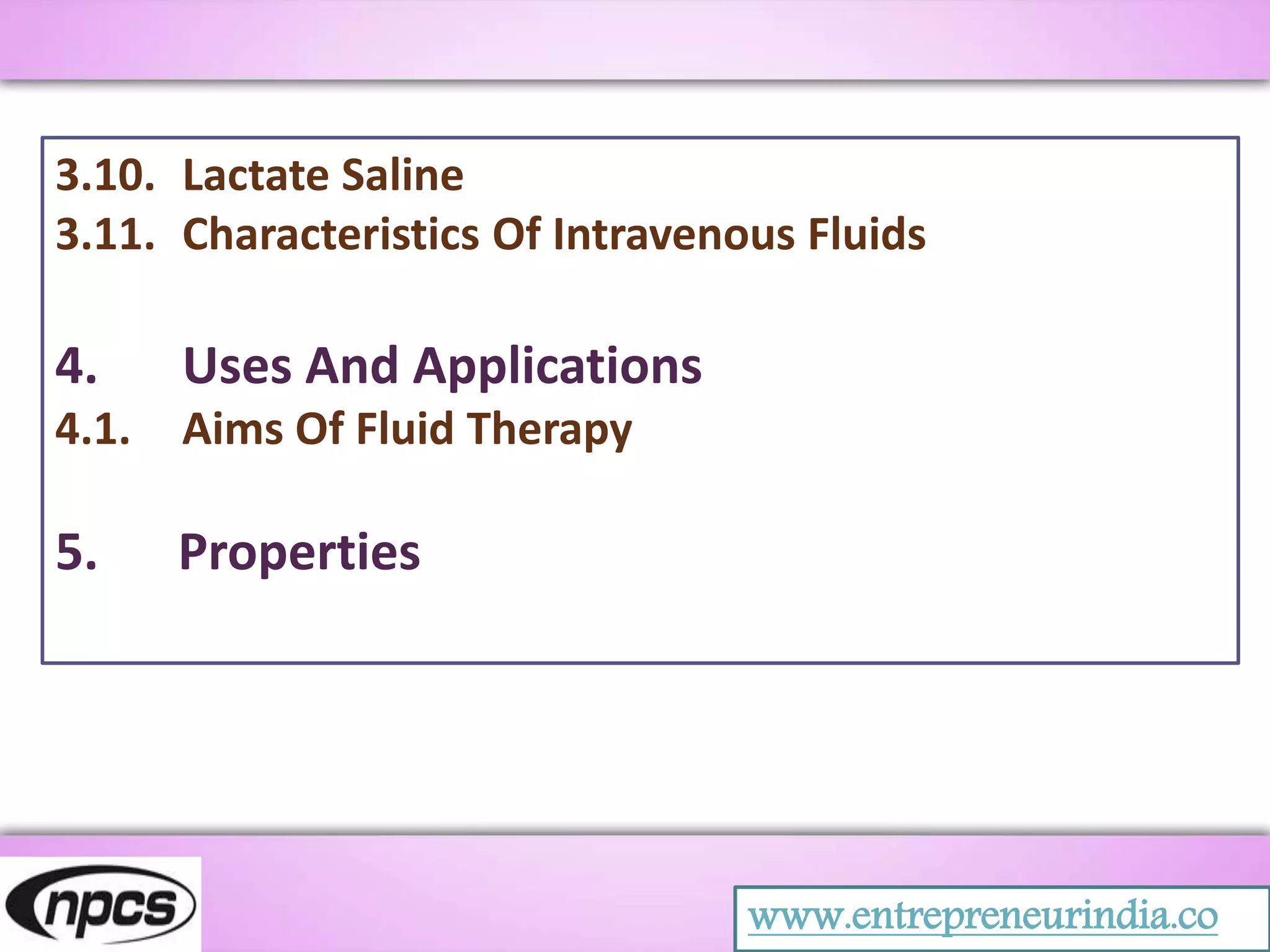 3.10. Lactate Saline
3.11. Characteristics Of Intravenous Fluids

4. Uses And Applications
4.1. Aims Of Fluid Therapy

5. Properties

npcs

www.entrepreneurindia.co